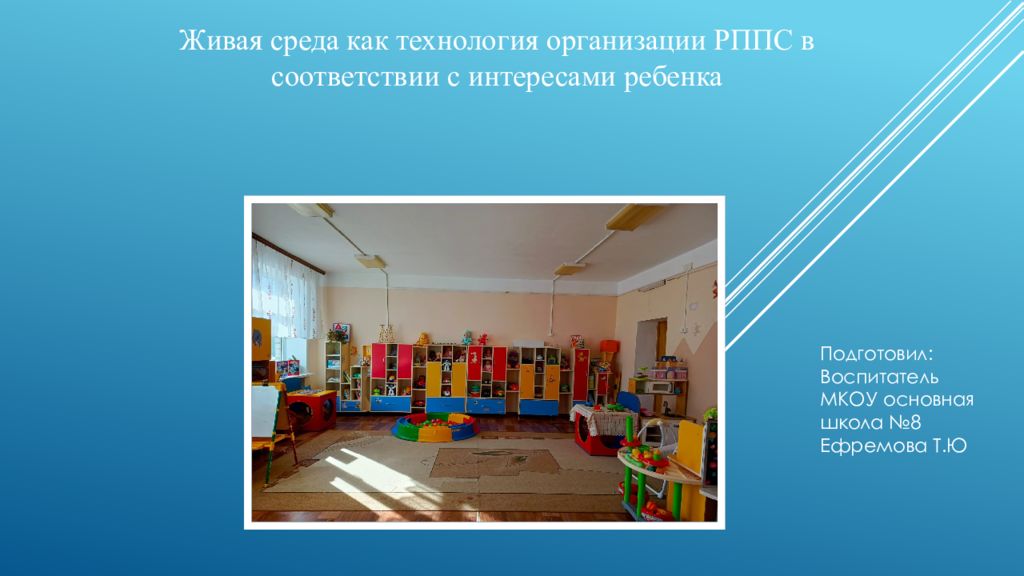 Живая среда как технология организации РППС в соответствии с интересами ребенка

Подготовил:
Воспитатель
МКОУ основная
школа №8
Ефремова Т.Ю